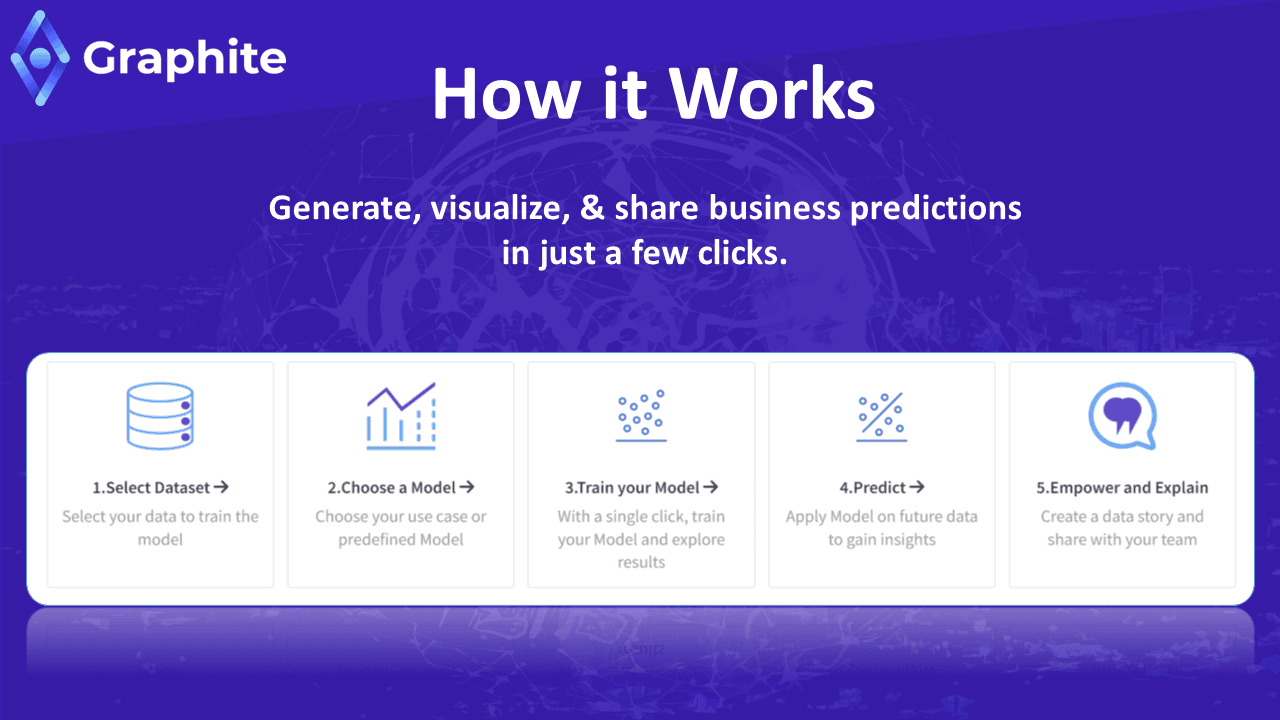 Graphite

How it Works

Generate, visualize, & share business predictions in just a few clicks.

1.Select Dataset →
Select your data to train the model

2.Choose a Model →
Choose your use case or predefined Model

3.Train your Model →
With a single click, train your Model and explore results

4.Predict →
Apply Model on future data to gain insights

5.Empower and Explain
Create a data story and share with your team